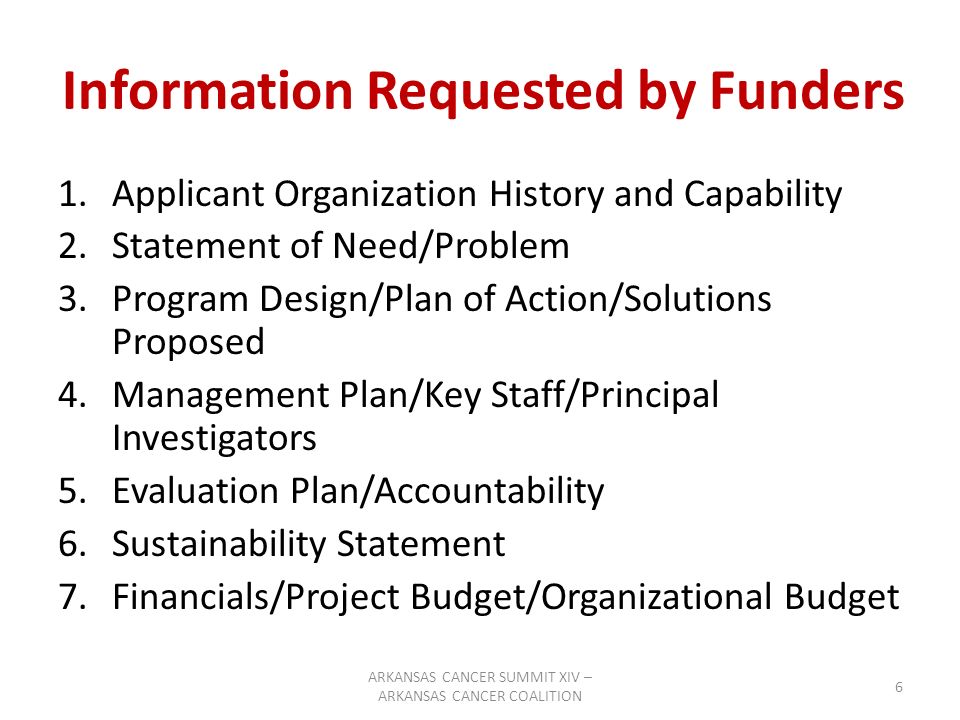 Information Requested by Funders

1. Applicant Organization History and Capability
2. Statement of Need/Problem
3. Program Design/Plan of Action/Solutions Proposed
4. Management Plan/Key Staff/Principal Investigators
5. Evaluation Plan/Accountability
6. Sustainability Statement
7. Financials/Project Budget/Organizational Budget

ARKANSAS CANCER SUMMIT XIV – ARKANSAS CANCER COALITION

6